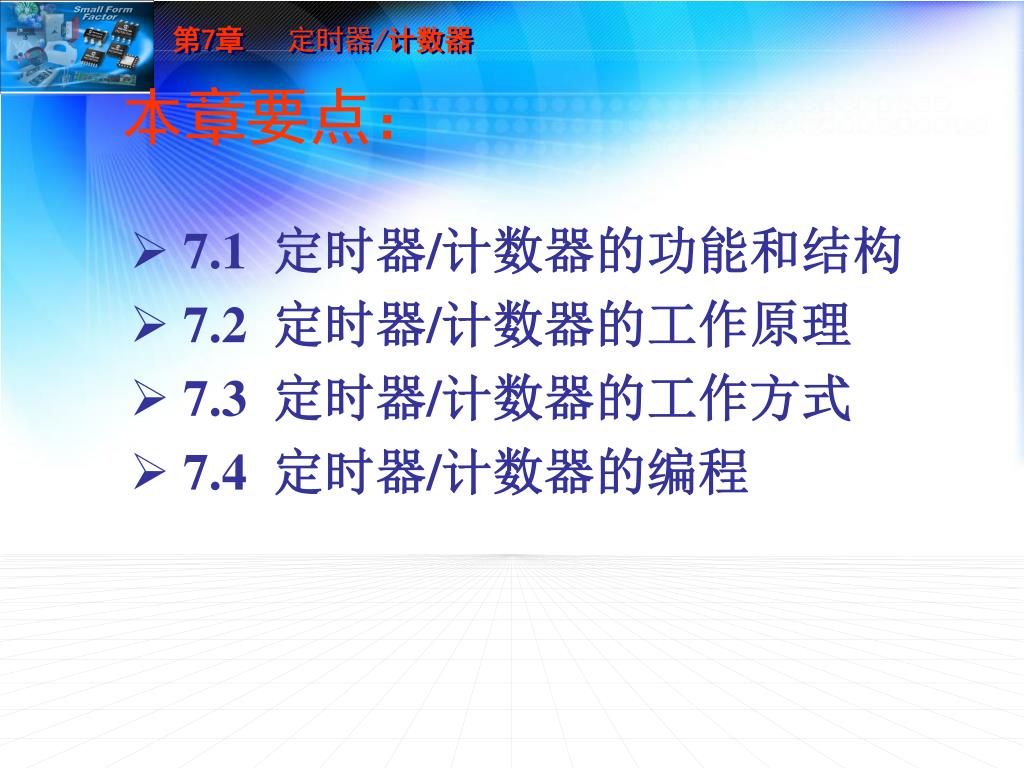 Small Form Factor

第7章　定时器/计数器

本章要点:

➢ 7.1 定时器/计数器的功能和结构
➢ 7.2 定时器/计数器的工作原理
➢ 7.3 定时器/计数器的工作方式
➢ 7.4 定时器/计数器的编程